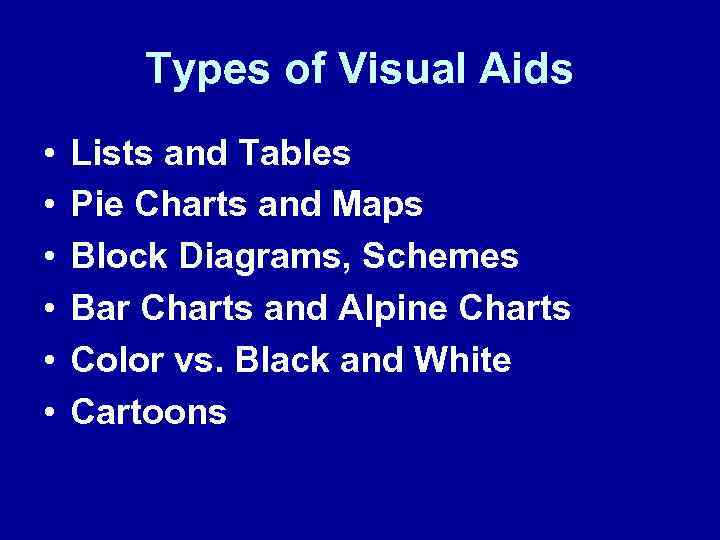 Types of Visual Aids

• Lists and Tables
• Pie Charts and Maps
• Block Diagrams, Schemes
• Bar Charts and Alpine Charts
• Color vs. Black and White
• Cartoons